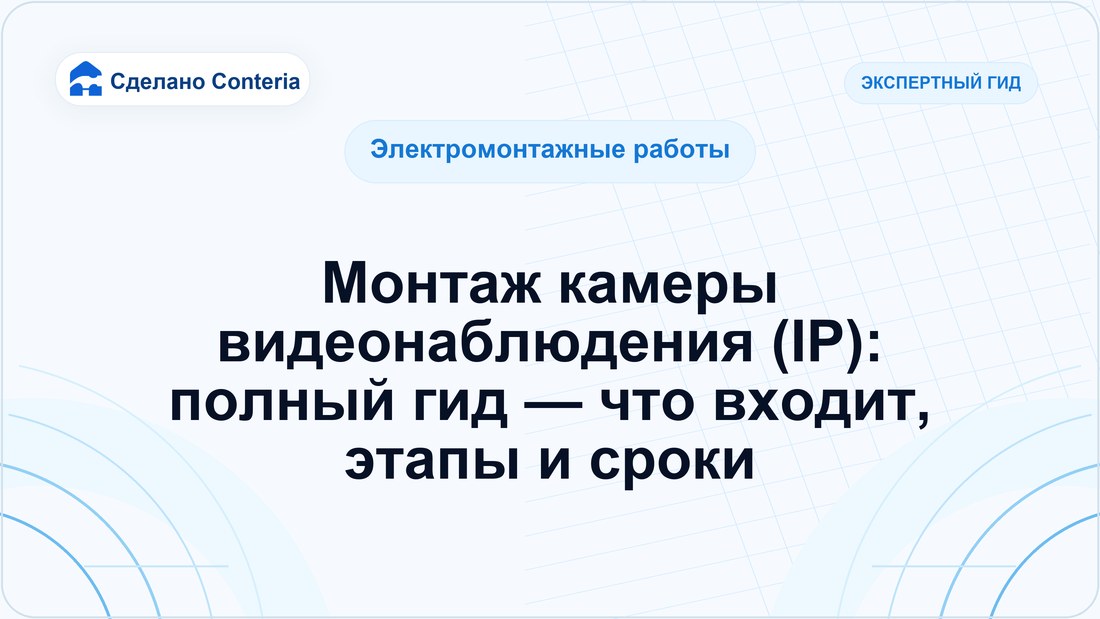 Сделано Conteria

ЭКСПЕРТНЫЙ ГИД

Электромонтажные работы

Монтаж камеры видеонаблюдения (IP): полный гид — что входит, этапы и сроки